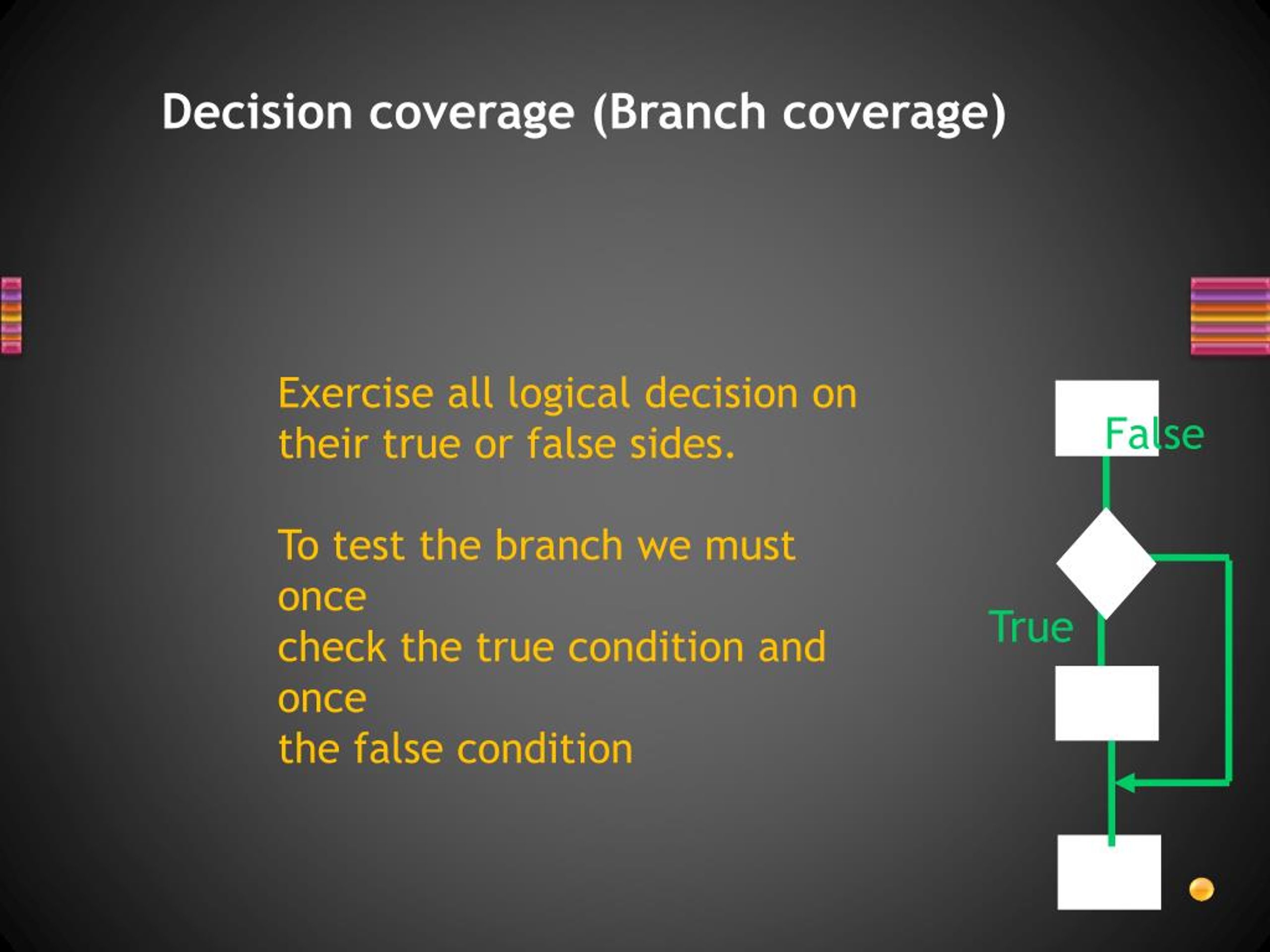 Decision coverage (Branch coverage)

Exercise all logical decision on their true or false sides.

To test the branch we must once
check the true condition and once
the false condition

False

True